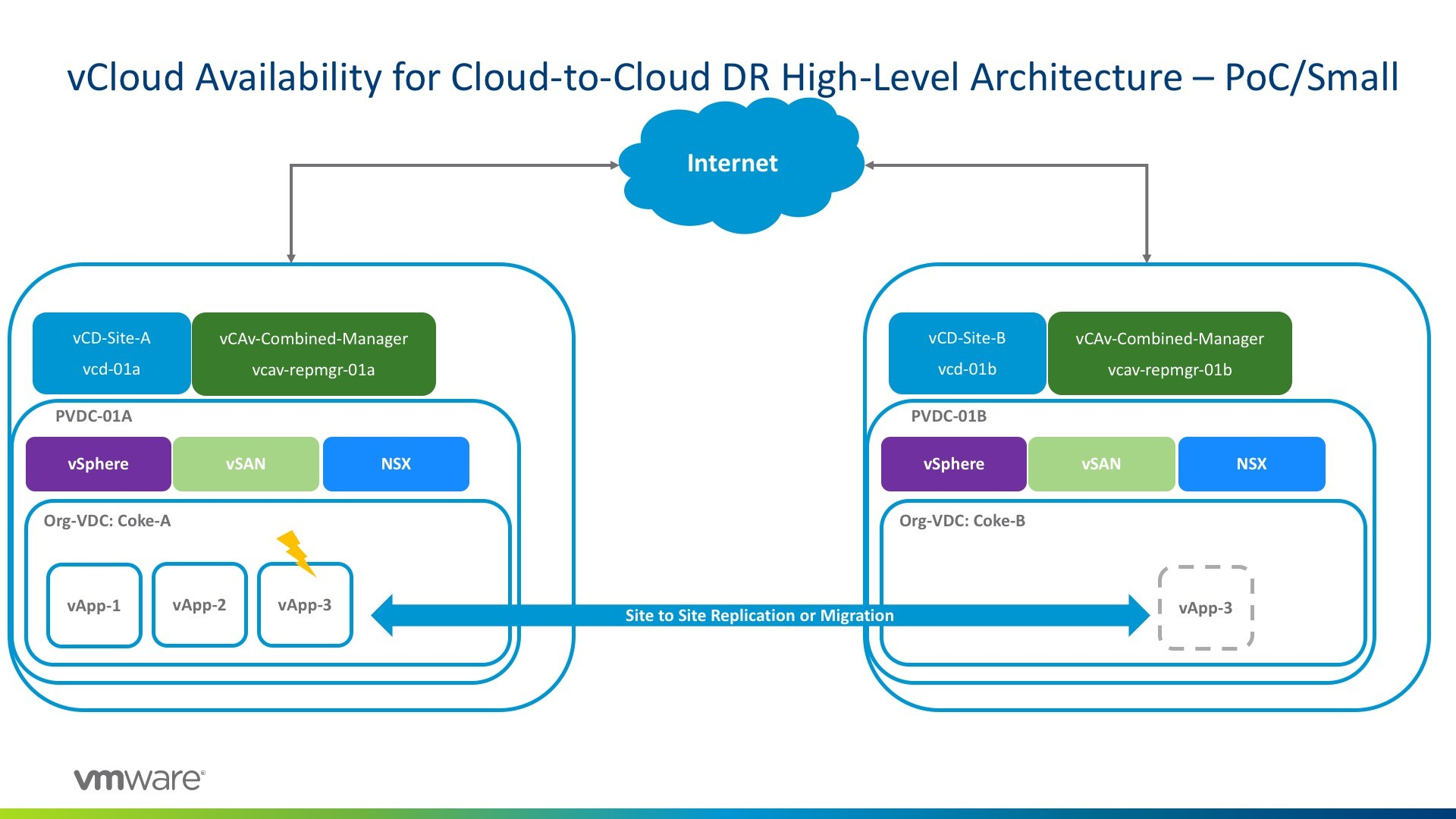 vCloud Availability for Cloud-to-Cloud DR High-Level Architecture – PoC/Small

Internet

vCD-Site-A
vcd-01a

vCAv-Combined-Manager
vcav-repmgr-01a

PVDC-01A

vSphere

vSAN

NSX

Org-VDC: Coke-A

vApp-1

vApp-2

vApp-3

Site to Site Replication or Migration

vCD-Site-B
vcd-01b

vCAv-Combined-Manager
vcav-repmgr-01b

PVDC-01B

vSphere

vSAN

NSX

Org-VDC: Coke-B

vApp-3

vmware®